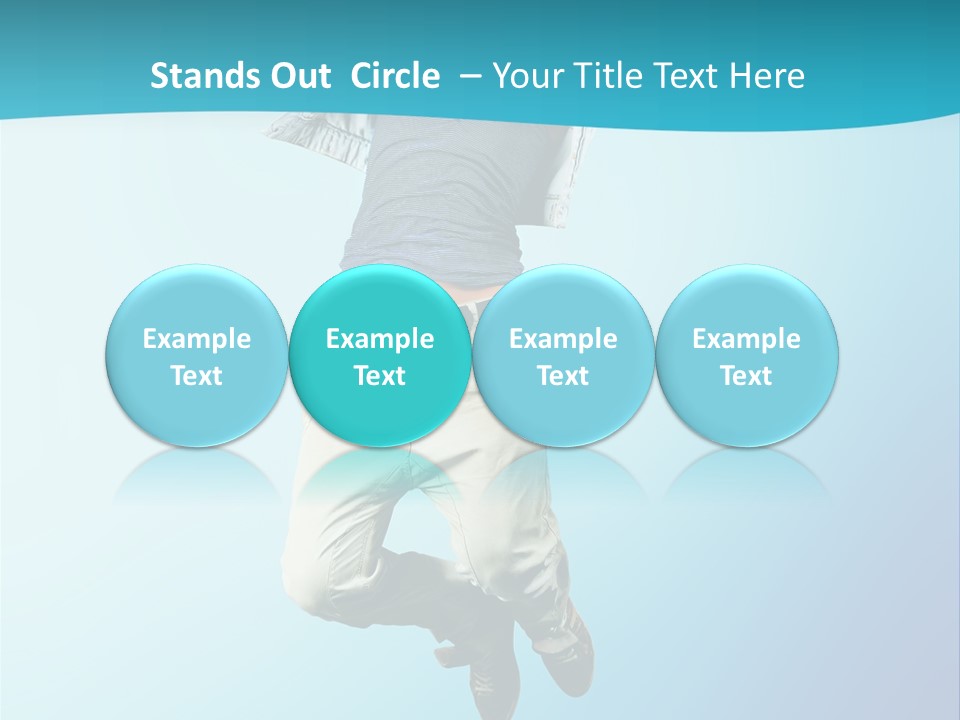 Stands Out Circle – Your Title Text Here

Example Text

Example Text

Example Text

Example Text